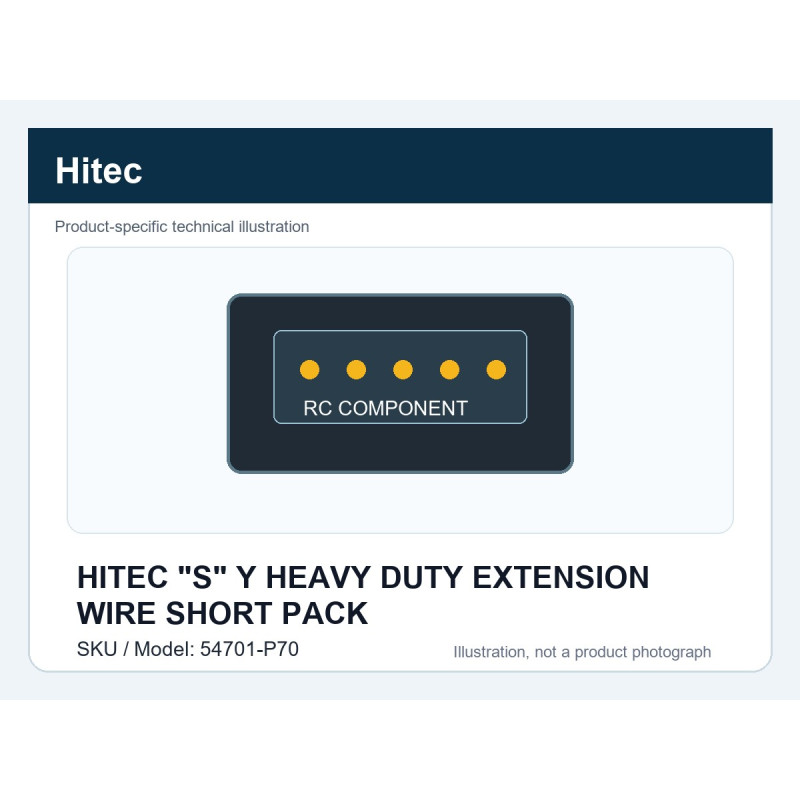 Hitec

Product-specific technical illustration

RC COMPONENT

HITEC "S" Y HEAVY DUTY EXTENSION WIRE SHORT PACK

SKU / Model: 54701-P70

Illustration, not a product photograph